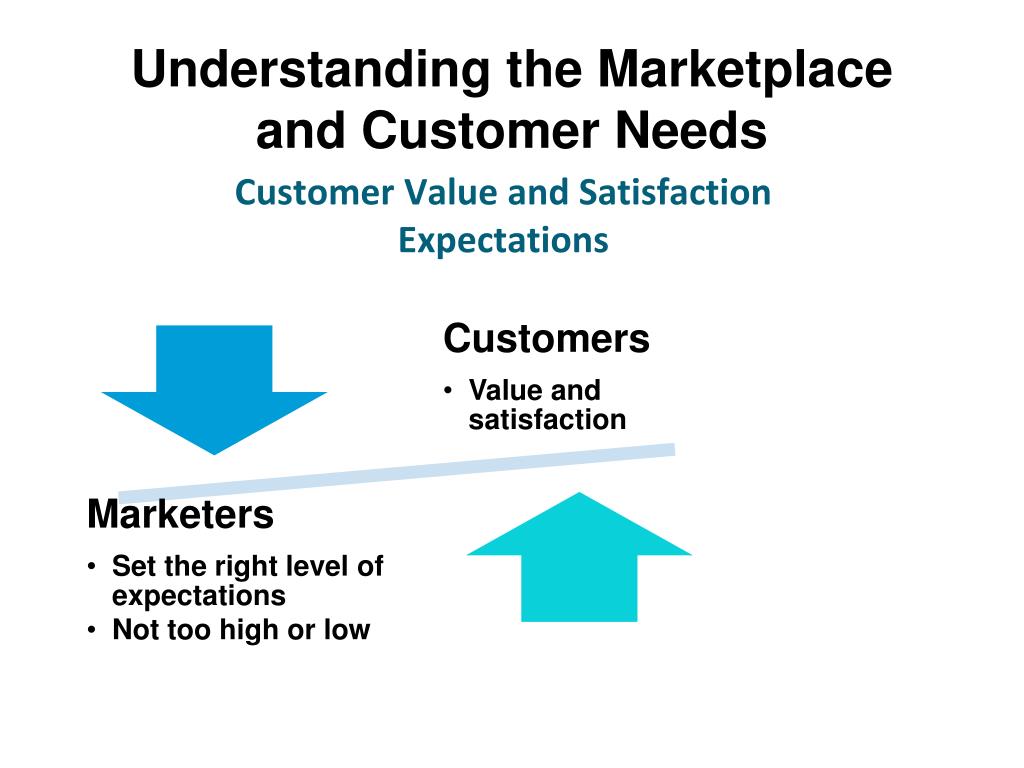 Understanding the Marketplace and Customer Needs

Customer Value and Satisfaction Expectations

Customers

• Value and satisfaction

Marketers

• Set the right level of expectations
• Not too high or low